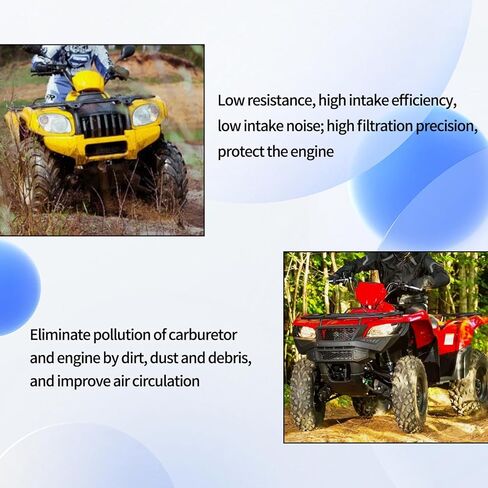 Low resistance, high intake efficiency, low intake noise; high filtration precision, protect the engine

Eliminate pollution of carburetor and engine by dirt, dust and debris, and improve air circulation